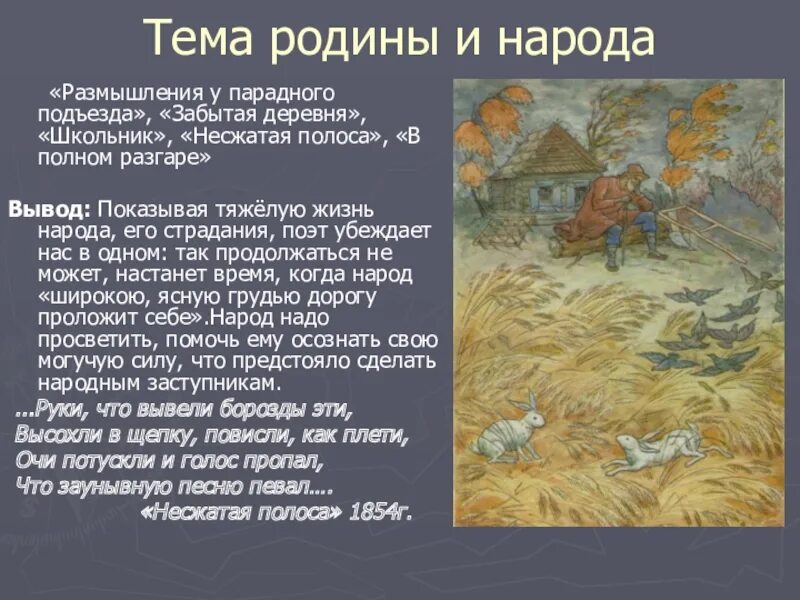 Тема родины и народа

«Размышления у парадного подъезда», «Забытая деревня», «Школьник», «Несжатая полоса», «В полном разгаре»

Вывод: Показывая тяжёлую жизнь народа, его страдания, поэт убеждает нас в одном: так продолжаться не может, настанет время, когда народ «широкою, ясную грудью дорогу проложит себе».Народ надо просветить, помочь ему осознать свою могучую силу, что предстояло сделать народным заступникам.

...Руки, что вывели борозды эти,
Высохли в щепку, повисли, как плети,
Очи потускли и голос пропал,
Что заунывную песню певал....
«Несжатая полоса» 1854г.